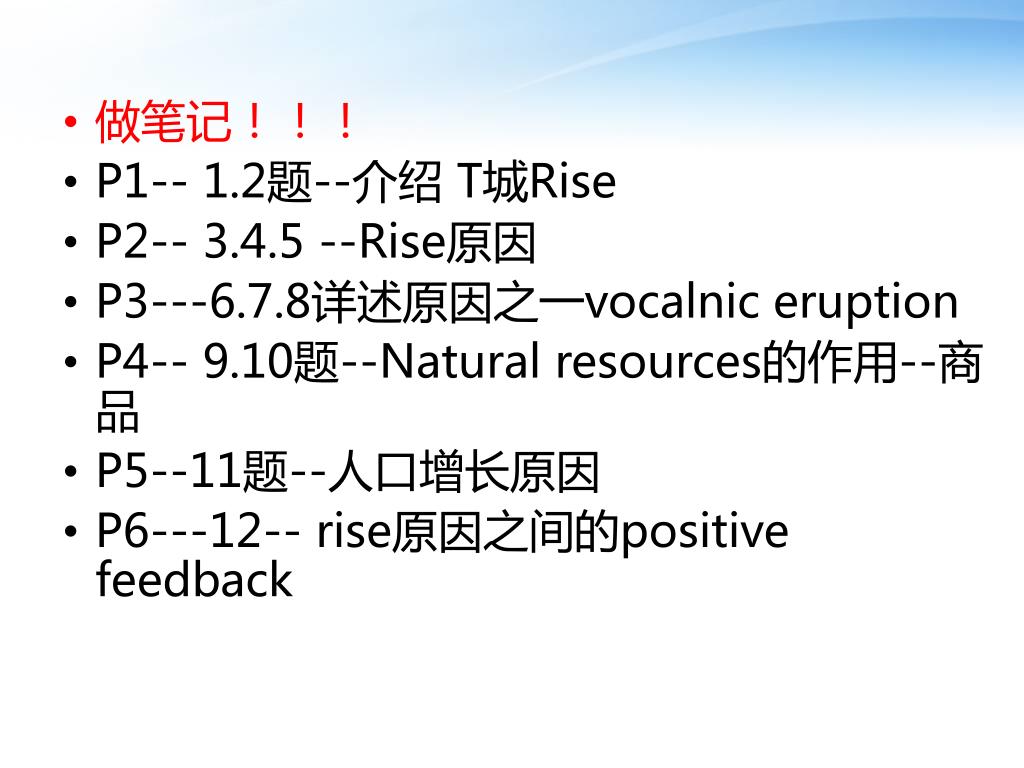 • 做笔记！！！
• P1-- 1.2题--介绍 T城Rise
• P2-- 3.4.5 --Rise原因
• P3---6.7.8详述原因之一vocalnic eruption
• P4-- 9.10题--Natural resources的作用--商品
• P5--11题--人口增长原因
• P6---12-- rise原因之间的positive feedback